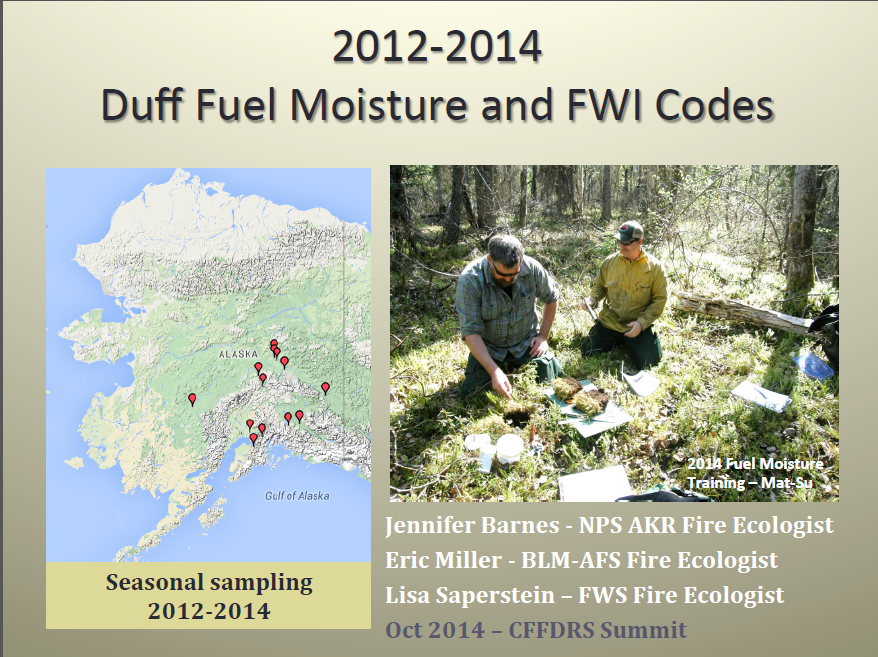 2012-2014
Duff Fuel Moisture and FWI Codes

ALASKA

Gulf of Alaska

Seasonal sampling
2012-2014

2014 Fuel Moisture Training – Mat-Su

Jennifer Barnes - NPS AKR Fire Ecologist
Eric Miller - BLM-AFS Fire Ecologist
Lisa Saperstein – FWS Fire Ecologist
Oct 2014 – CFFDRS Summit